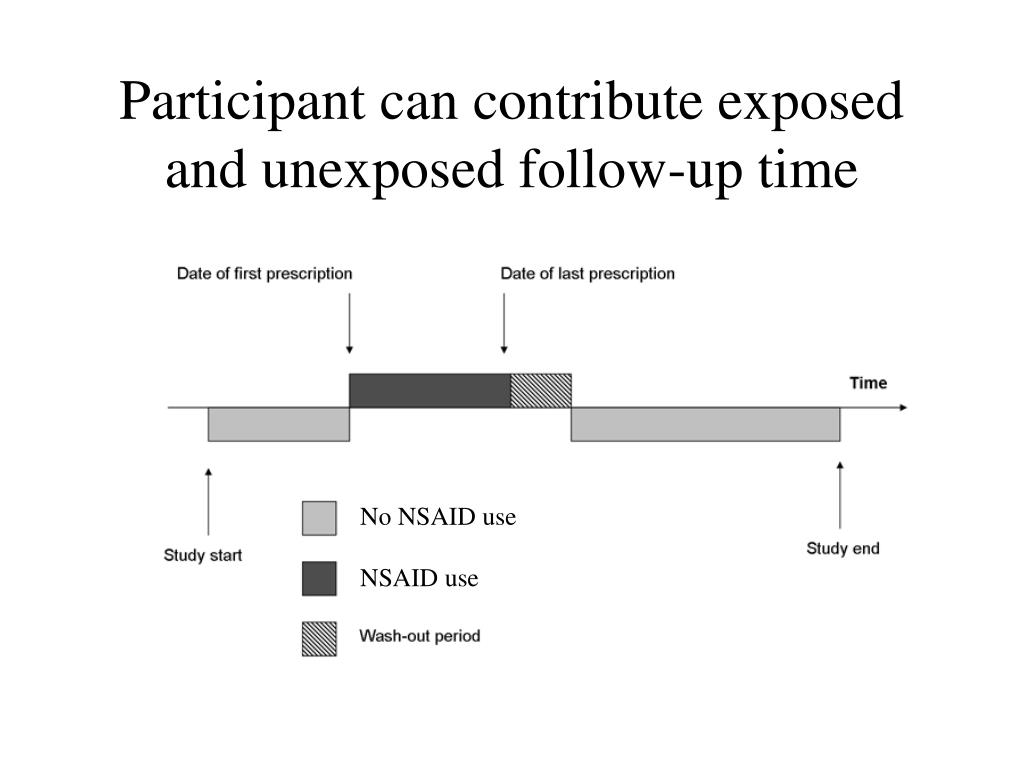 Participant can contribute exposed and unexposed follow-up time

Date of first prescription

Date of last prescription

Time

Study start

Study end

No NSAID use

NSAID use

Wash-out period